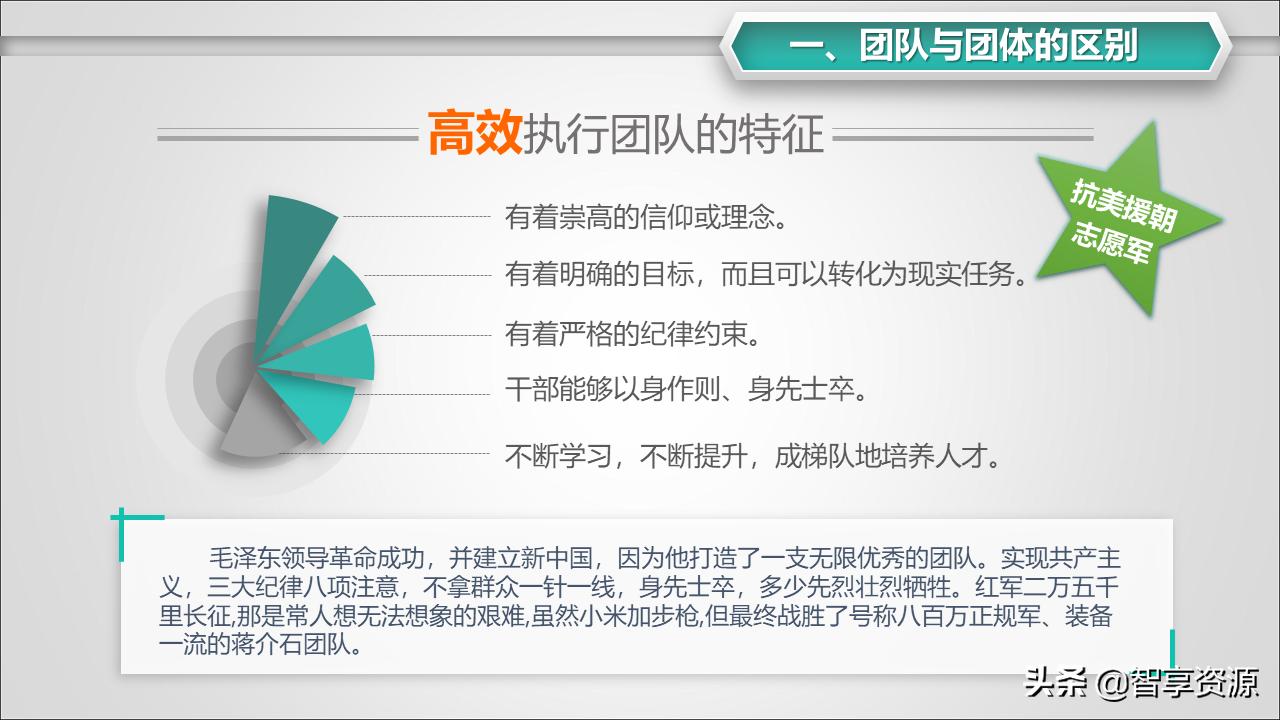 一、团队与团体的区别

高效执行团队的特征

抗美援朝志愿军

有着崇高的信仰或理念。

有着明确的目标，而且可以转化为现实任务。

有着严格的纪律约束。

干部能够以身作则、身先士卒。

不断学习，不断提升，成梯队地培养人才。

毛泽东领导革命成功，并建立新中国，因为他打造了一支无限优秀的团队。实现共产主义，三大纪律八项注意，不拿群众一针一线，身先士卒，多少先烈壮烈牺牲。红军二万五千里长征,那是常人想无法想象的艰难,虽然小米加步枪,但最终战胜了号称八百万正规军、装备一流的蒋介石团队。

头条 @智享资源